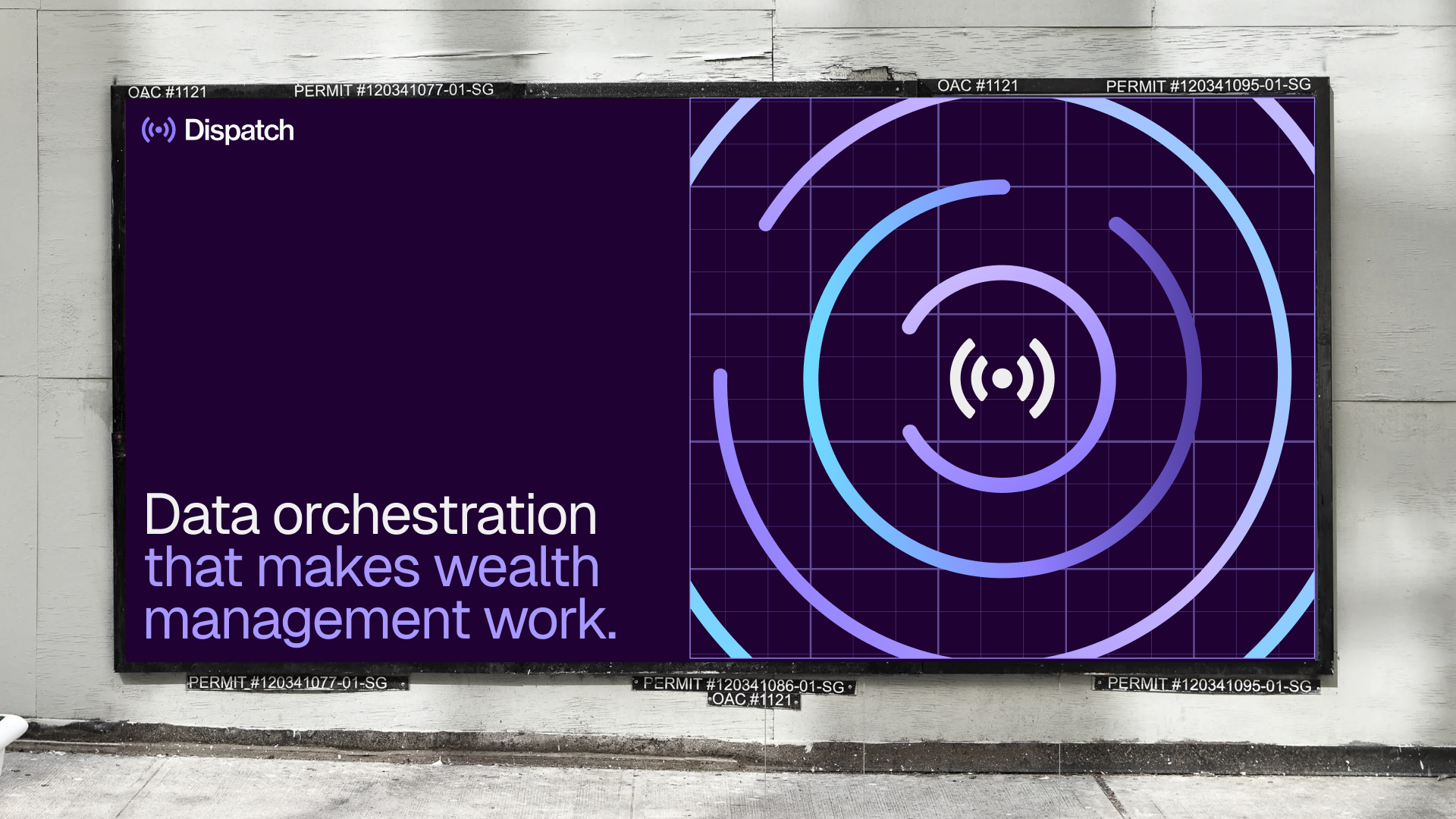 OAC #1121

PERMIT #120341077-01-SG

OAC #1121

PERMIT #120341095-01-SG

Dispatch

Data orchestration that makes wealth management work.

PERMIT #120341077-01-SG

PERMIT #120341086-01-SG

OAC #1121

PERMIT #120341095-01-SG